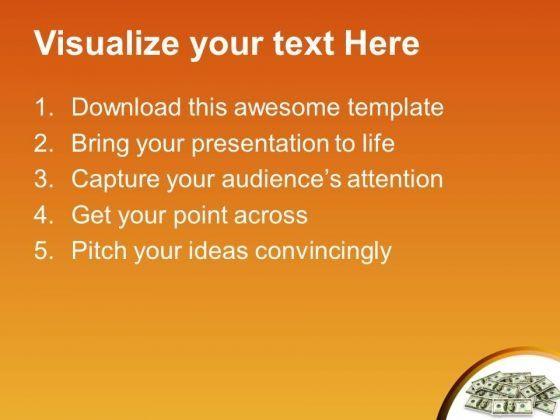 Visualize your text Here

1. Download this awesome template
2. Bring your presentation to life
3. Capture your audience's attention
4. Get your point across
5. Pitch your ideas convincingly